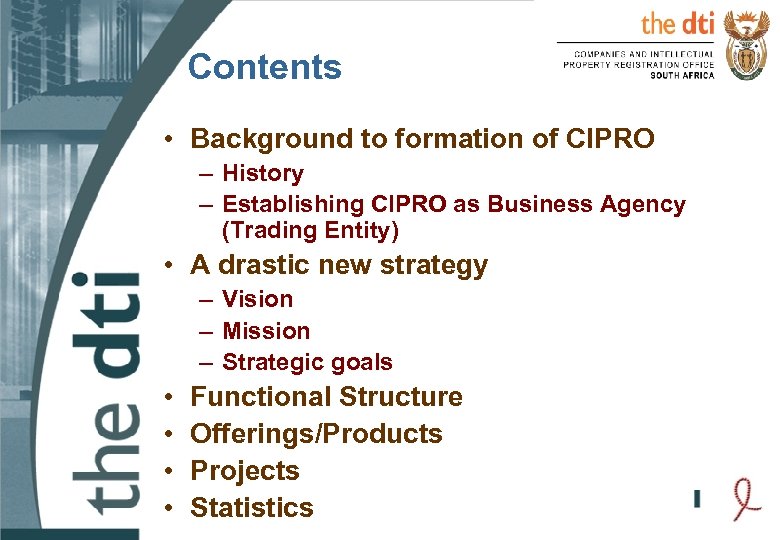 the dti

COMPANIES AND INTELLECTUAL PROPERTY REGISTRATION OFFICE SOUTH AFRICA

Contents

• Background to formation of CIPRO
– History
– Establishing CIPRO as Business Agency (Trading Entity)
• A drastic new strategy
– Vision
– Mission
– Strategic goals
• Functional Structure
• Offerings/Products
• Projects
• Statistics

the dti